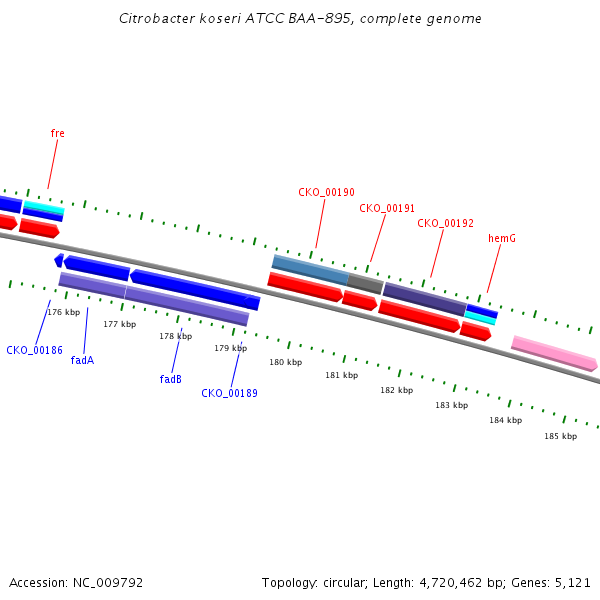 Citrobacter koseri ATCC BAA-895, complete genome

fre

CKO_00190

CKO_00191

CKO_00192

hemG

176 kbp

177 kbp

178 kbp

179 kbp

180 kbp

181 kbp

182 kbp

183 kbp

184 kbp

185 kbp

CKO_00186

fadA

fadB

CKO_00189

Accession: NC_009792

Topology: circular; Length: 4,720,462 bp; Genes: 5,121